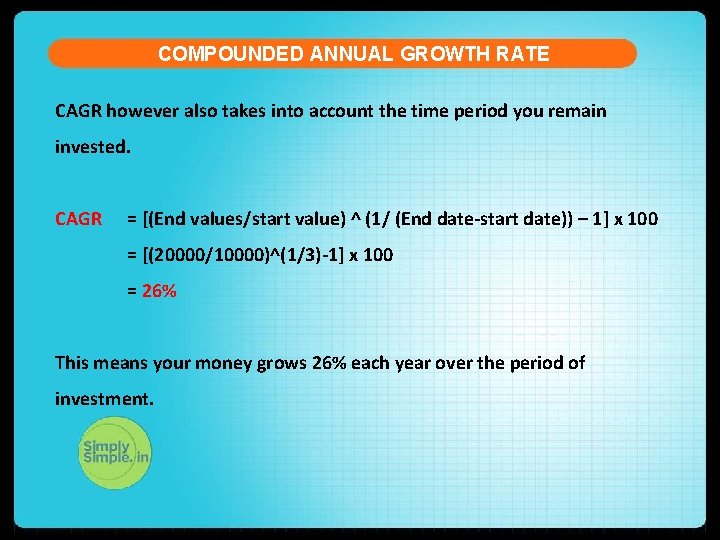 COMPOUNDED ANNUAL GROWTH RATE

CAGR however also takes into account the time period you remain invested.

CAGR = [(End values/start value) ^ (1/ (End date-start date)) – 1] x 100

= [(20000/10000)^(1/3)-1] x 100

= 26%

This means your money grows 26% each year over the period of investment.

Simply Simple.in